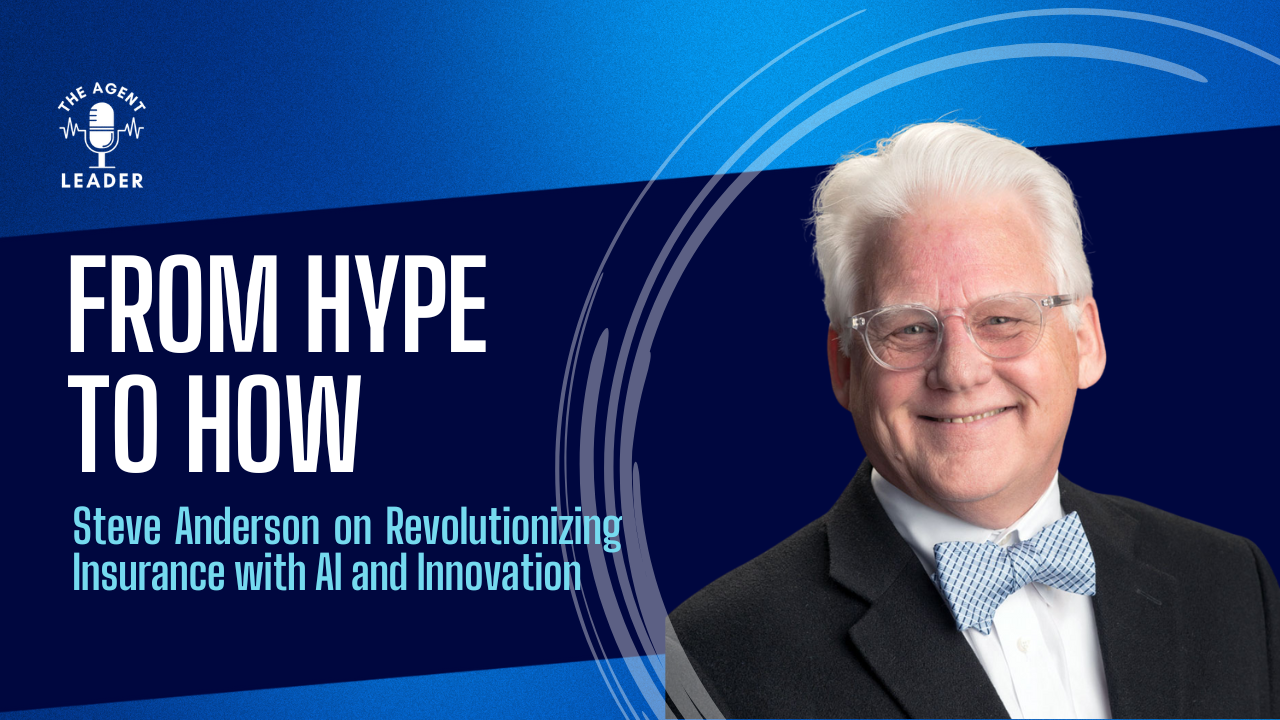 THE AGENT
LEADER

FROM HYPE TO HOW

Steve Anderson on Revolutionizing Insurance with AI and Innovation